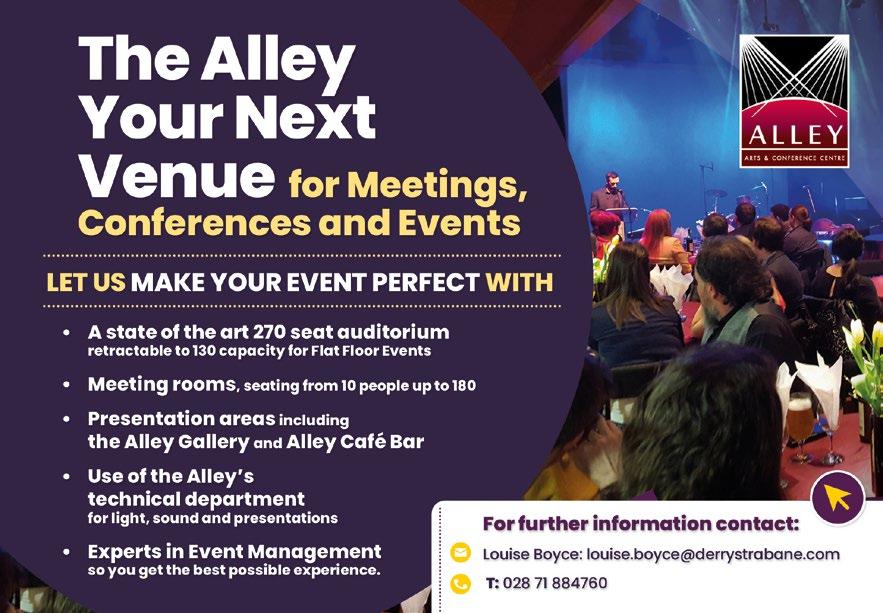 The Alley Your Next Venue for Meetings, Conferences and Events

ALLEY
ARTS & CONFERENCE CENTRE

LET US MAKE YOUR EVENT PERFECT WITH

• A state of the art 270 seat auditorium retractable to 130 capacity for Flat Floor Events

• Meeting rooms, seating from 10 people up to 180

• Presentation areas including the Alley Gallery and Alley Café Bar

• Use of the Alley's technical department for light, sound and presentations

• Experts in Event Management so you get the best possible experience.

For further information contact:

Louise Boyce: louise.boyce@derrystrabane.com

T: 028 71 884760